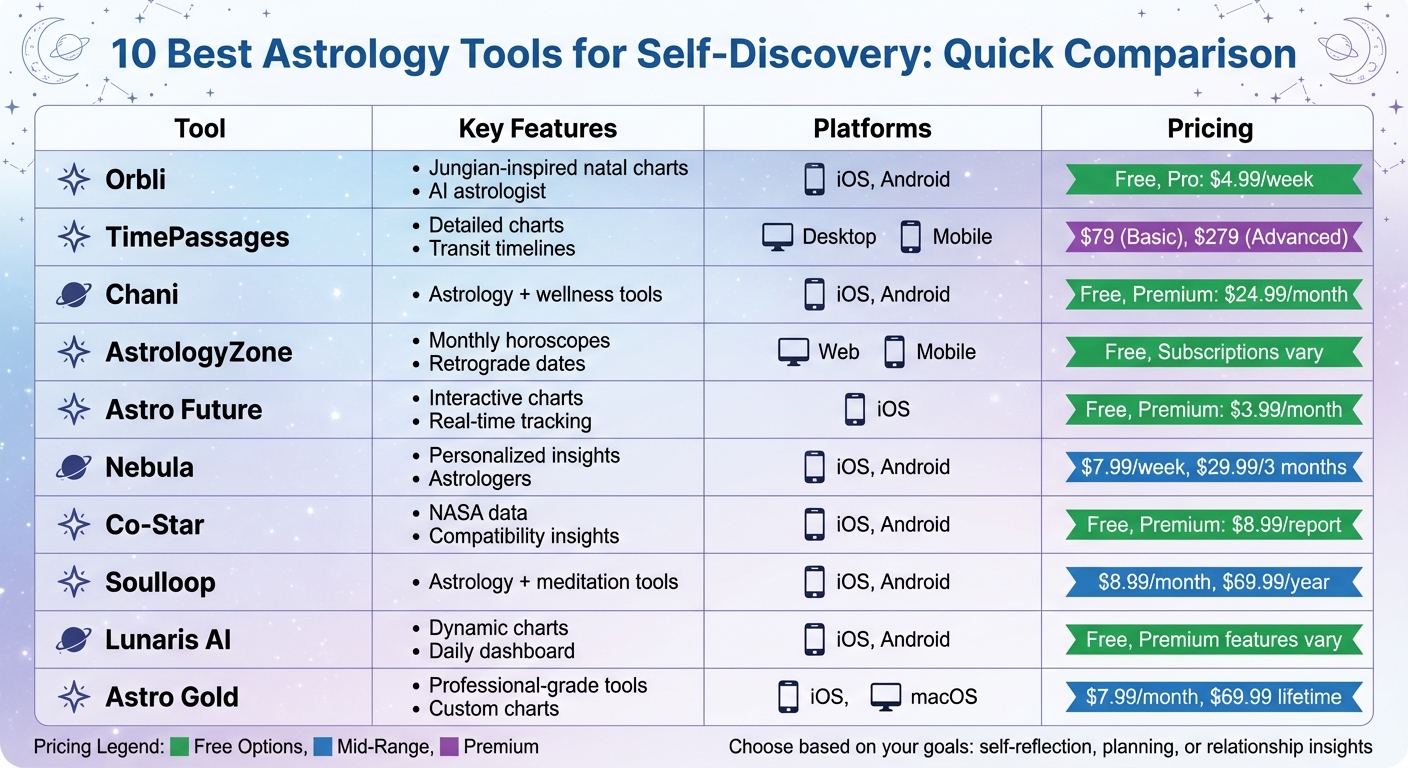 10 Best Astrology Tools for Self-Discovery: Quick Comparison

| Tool | Key Features | Platforms | Pricing |
|---|---|---|---|
| Orbli | • Jungian-inspired natal charts • AI astrologist | iOS, Android | Free, Pro: $4.99/week |
| TimePassages | • Detailed charts • Transit timelines | Desktop Mobile | $79 (Basic), $279 (Advanced) |
| Chani | • Astrology + wellness tools | iOS, Android | Free, Premium: $24.99/month |
| AstrologyZone | • Monthly horoscopes • Retrograde dates | Web Mobile | Free, Subscriptions vary |
| Astro Future | • Interactive charts • Real-time tracking | iOS | Free, Premium: $3.99/month |
| Nebula | • Personalized insights • Astrologers | iOS, Android | $7.99/week, $29.99/3 months |
| Co-Star | • NASA data • Compatibility insights | iOS, Android | Free, Premium: $8.99/report |
| Soulloop | • Astrology + meditation tools | iOS, Android | $8.99/month, $69.99/year |
| Lunaris AI | • Dynamic charts • Daily dashboard | iOS, Android | Free, Premium features vary |
| Astro Gold | • Professional-grade tools • Custom charts | iOS, macOS | $7.99/month, $69.99 lifetime |

Pricing Legend: Free Options, Mid-Range, Premium

Choose based on your goals: self-reflection, planning, or relationship insights